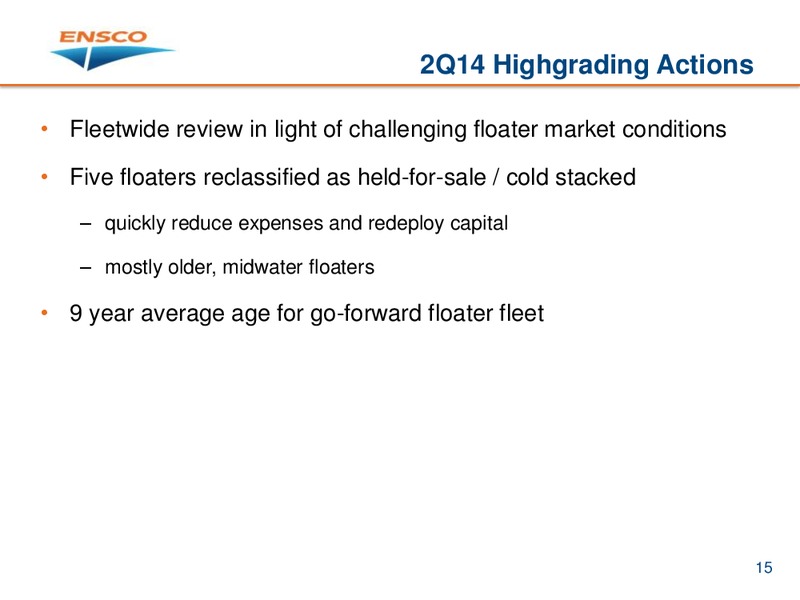 ENSCO

2Q14 Highgrading Actions

• Fleetwide review in light of challenging floater market conditions

• Five floaters reclassified as held-for-sale / cold stacked

– quickly reduce expenses and redeploy capital

– mostly older, midwater floaters

• 9 year average age for go-forward floater fleet

15